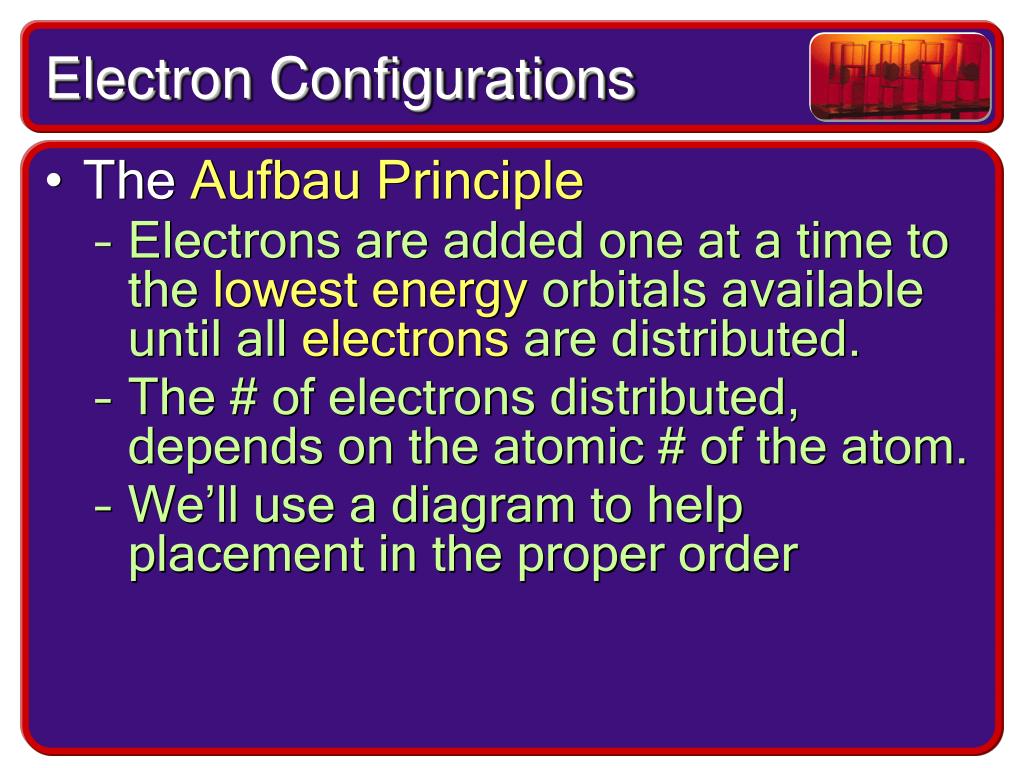 Electron Configurations

• The Aufbau Principle
– Electrons are added one at a time to the lowest energy orbitals available until all electrons are distributed.
– The # of electrons distributed, depends on the atomic # of the atom.
– We'll use a diagram to help placement in the proper order